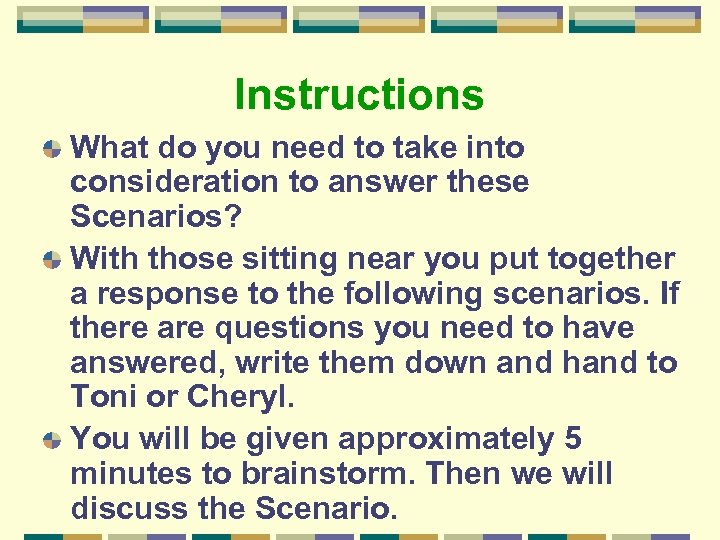 Instructions

What do you need to take into consideration to answer these Scenarios?

With those sitting near you put together a response to the following scenarios. If there are questions you need to have answered, write them down and hand to Toni or Cheryl.

You will be given approximately 5 minutes to brainstorm. Then we will discuss the Scenario.